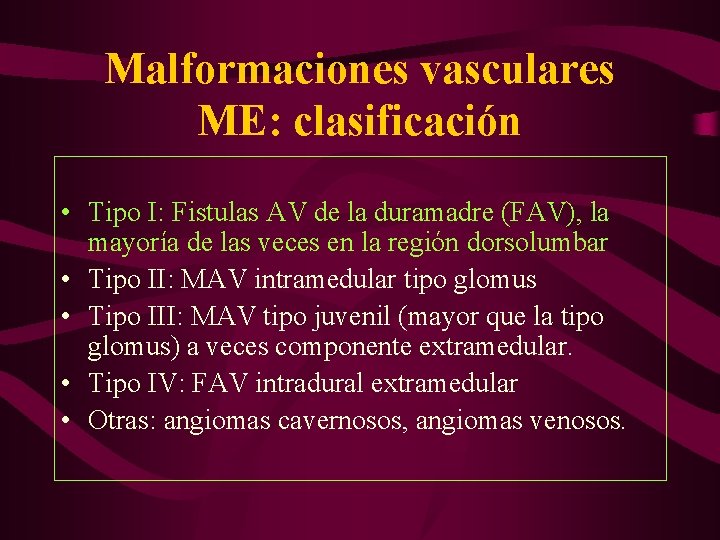 Malformaciones vasculares ME: clasificación

• Tipo I: Fistulas AV de la duramadre (FAV), la mayoría de las veces en la región dorsolumbar
• Tipo II: MAV intramedular tipo glomus
• Tipo III: MAV tipo juvenil (mayor que la tipo glomus) a veces componente extramedular.
• Tipo IV: FAV intradural extramedular
• Otras: angiomas cavernosos, angiomas venosos.